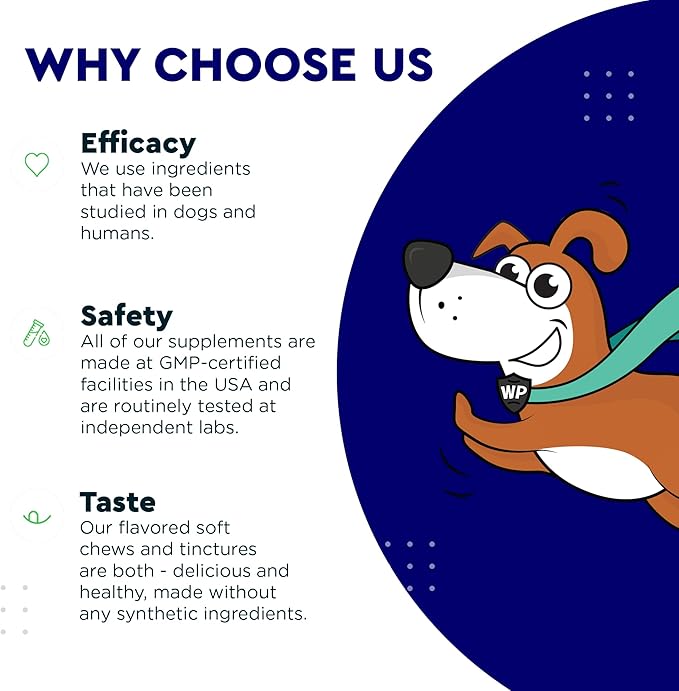 WHY CHOOSE US

Efficacy
We use ingredients that have been studied in dogs and humans.

Safety
All of our supplements are made at GMP-certified facilities in the USA and are routinely tested at independent labs.

Taste
Our flavored soft chews and tinctures are both - delicious and healthy, made without any synthetic ingredients.

WP